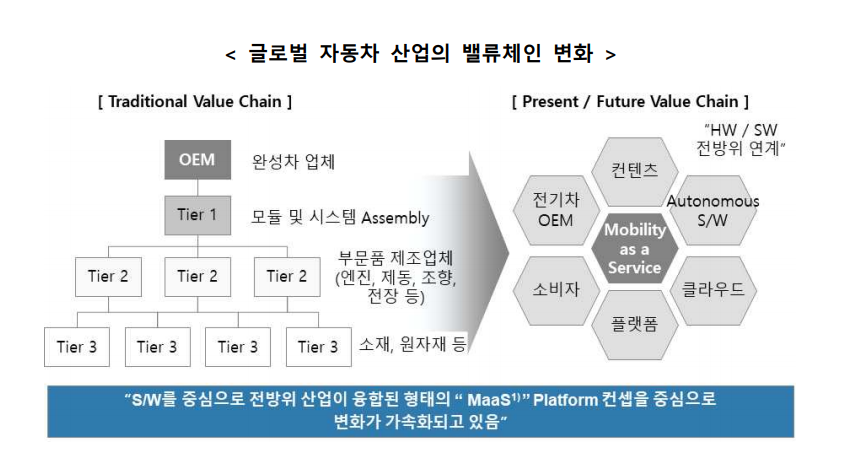 < 글로벌 자동차 산업의 밸류체인 변화 >

[ Traditional Value Chain ]

OEM

완성차 업체

Tier 1

모듈 및 시스템 Assembly

Tier 2

Tier 2

Tier 2

부문품 제조업체 (엔진, 제동, 조향, 전장 등)

Tier 3

Tier 3

Tier 3

Tier 3

소재, 원자재 등

[ Present / Future Value Chain ]

"HW / SW 전방위 연계"

컨텐츠

전기차 OEM

Autonomous S/W

Mobility as a Service

소비자

클라우드

플랫폼

"S/W를 중심으로 전방위 산업이 융합된 형태의 " MaaS$^{1)}$" Platform 컨셉을 중심으로 변화가 가속화되고 있음"